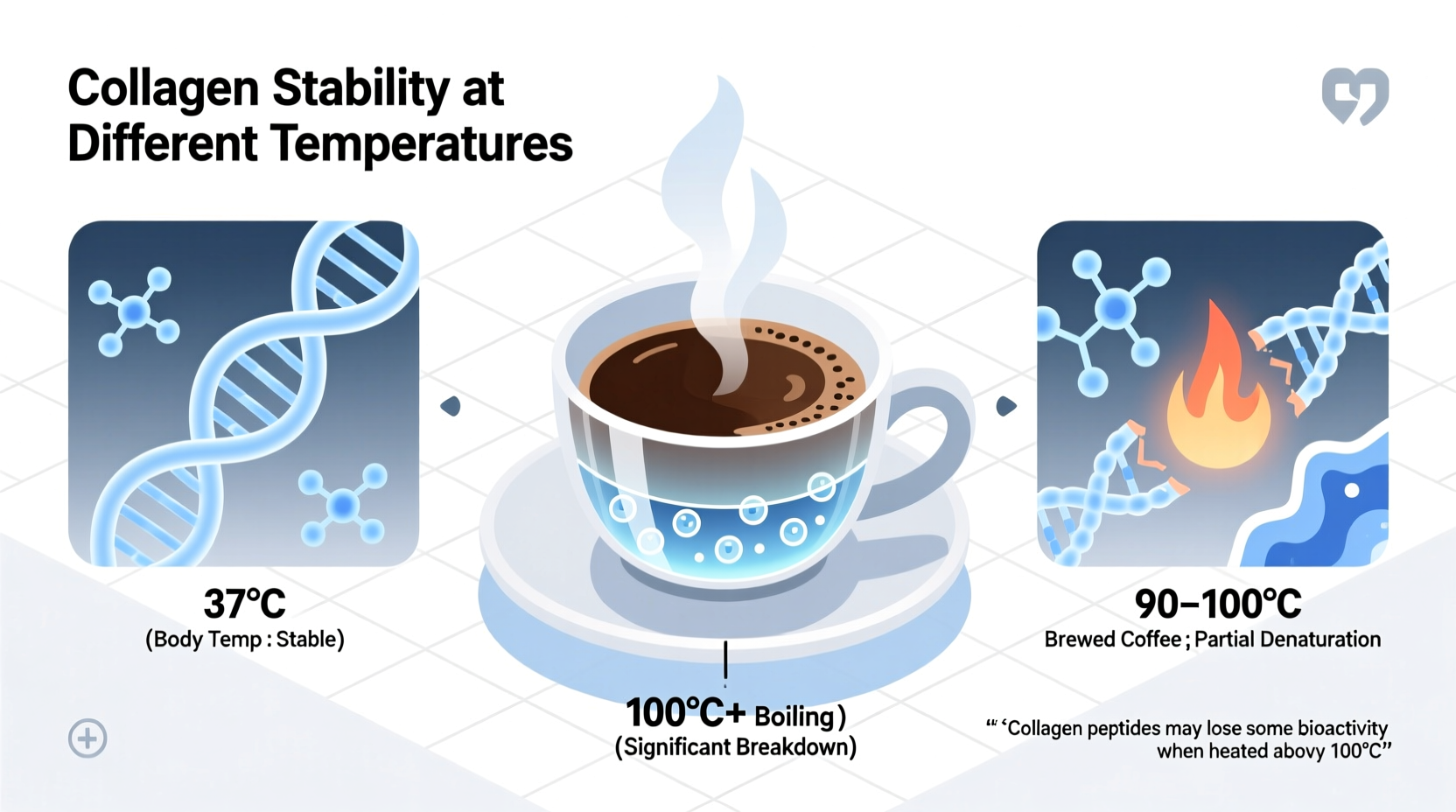 Collagen Stability at Different Temperatures

37°C
(Body Temp : Stable)

100°C+ Boiling)
(Significant Breakdown)

90–100°C
Brewed Coffee ; Partial Denaturation

“ ‘Collagen peptides may lose some bioactivity when heated abovy 100°C”